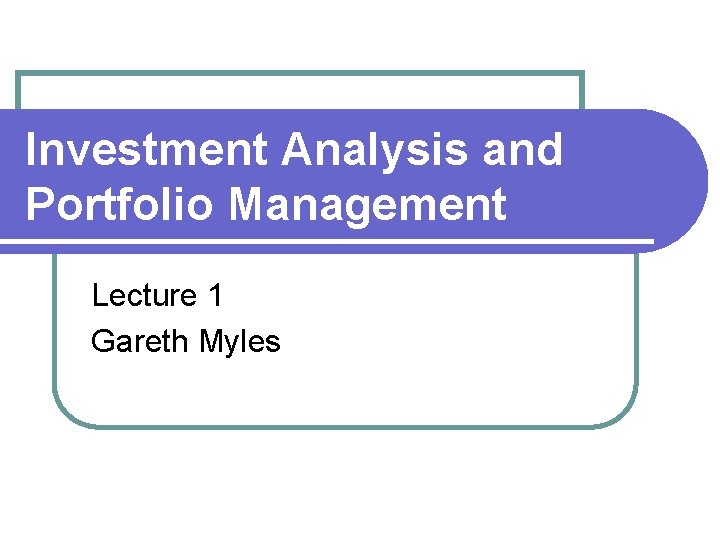 Investment Analysis and Portfolio Management

Lecture 1
Gareth Myles